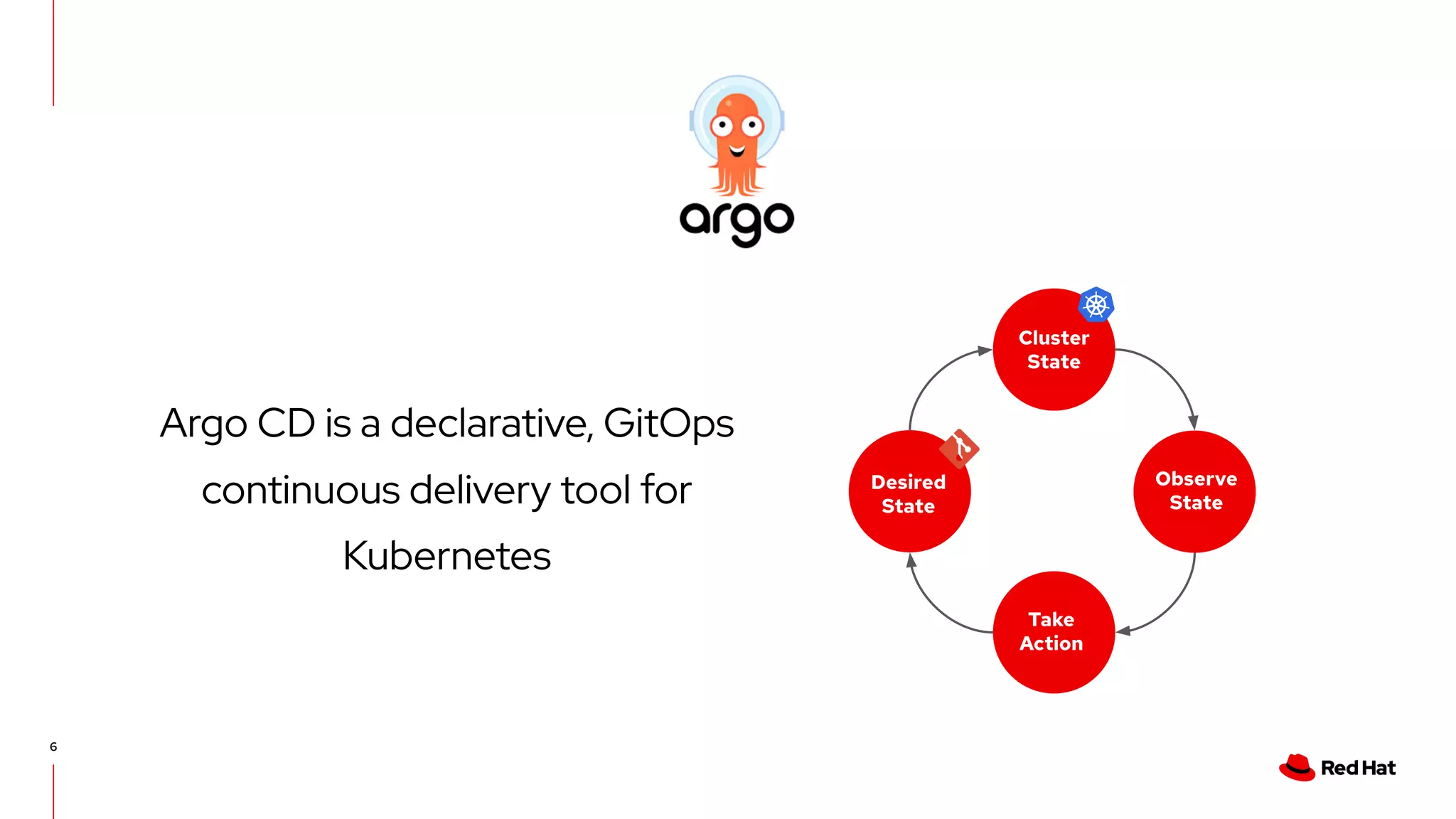 argo

Argo CD is a declarative, GitOps continuous delivery tool for Kubernetes

Cluster State

Observe State

Take Action

Desired State

6

Red Hat